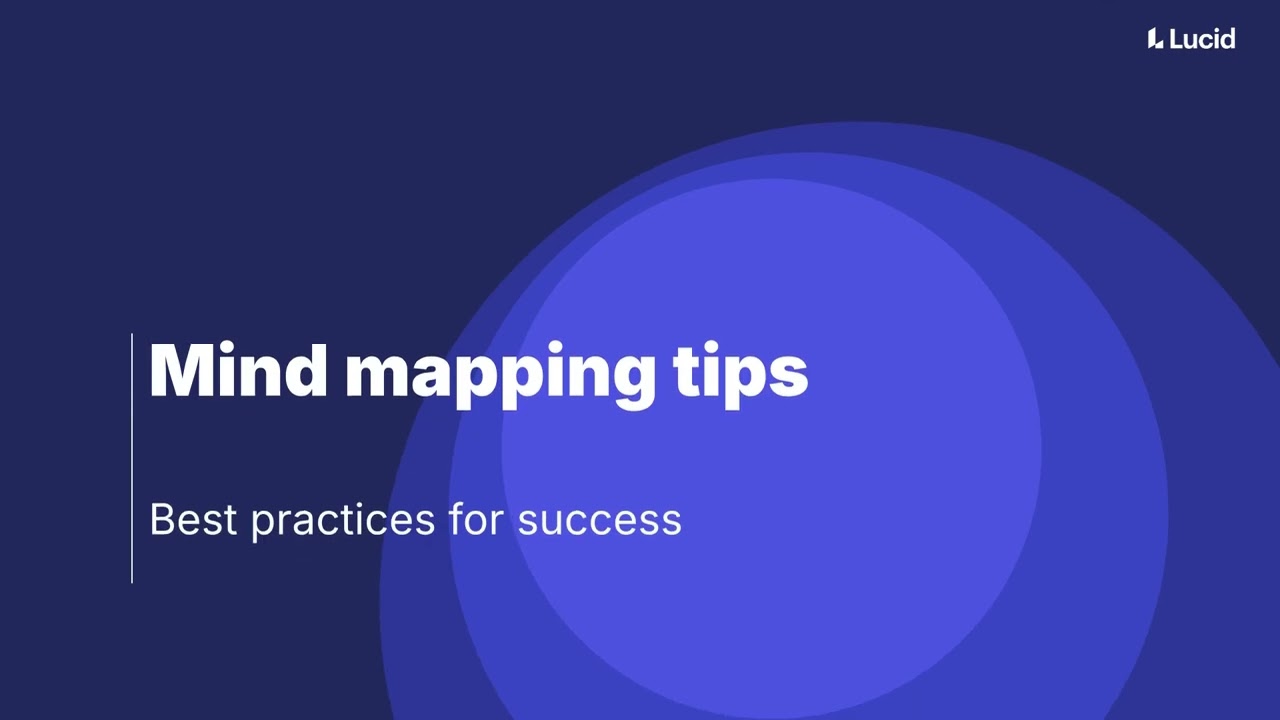 Lucid

Mind mapping tips

Best practices for success